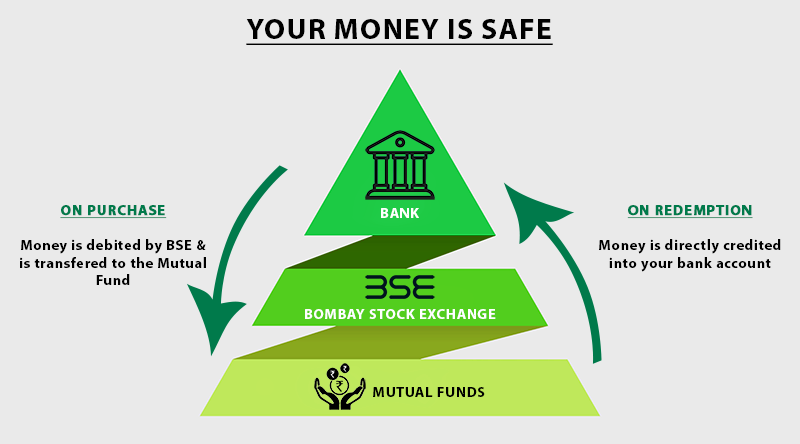 YOUR MONEY IS SAFE

ON PURCHASE

Money is debited by BSE & is transfered to the Mutual Fund

BANK

BSE

BOMBAY STOCK EXCHANGE

₹ ₹ ₹

MUTUAL FUNDS

ON REDEMPTION

Money is directly credited into your bank account